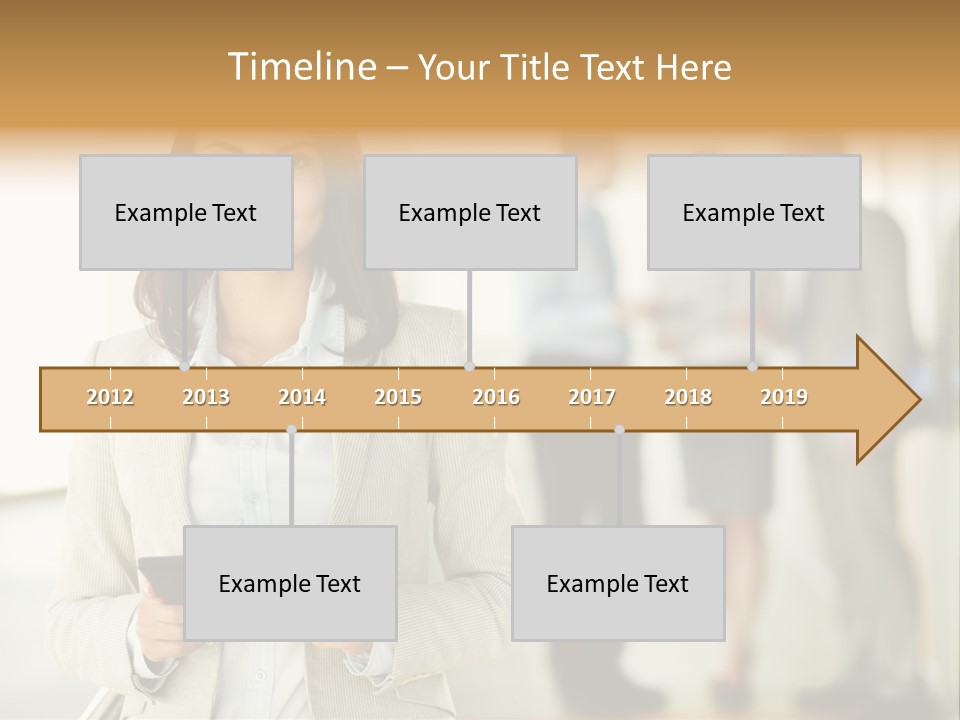 Timeline – Your Title Text Here

Example Text

Example Text

Example Text

2012 2013 2014 2015 2016 2017 2018 2019

Example Text

Example Text